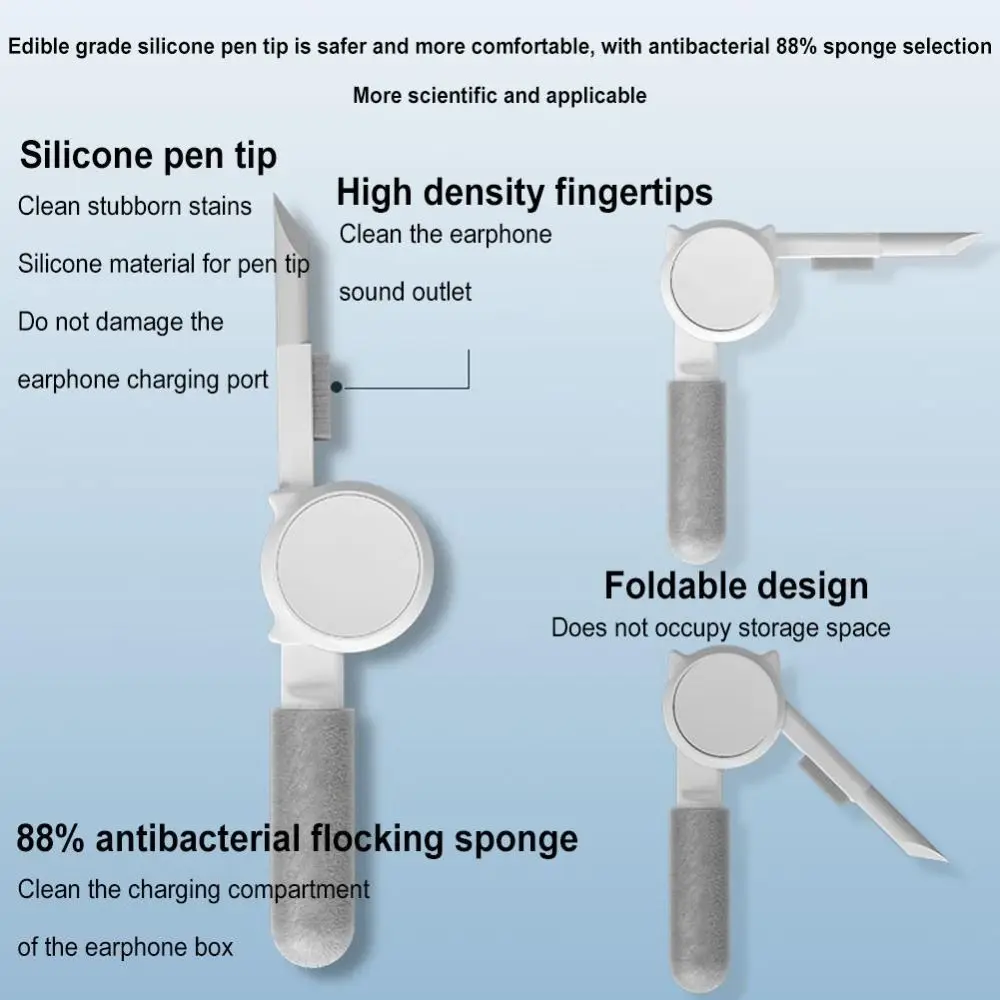 Edible grade silicone pen tip is safer and more comfortable, with antibacterial 88% sponge selection

More scientific and applicable

Silicone pen tip

Clean stubborn stains

Silicone material for pen tip

Do not damage the

earphone charging port

High density fingertips

Clean the earphone

sound outlet

Foldable design

Does not occupy storage space

88% antibacterial flocking sponge

Clean the charging compartment

of the earphone box